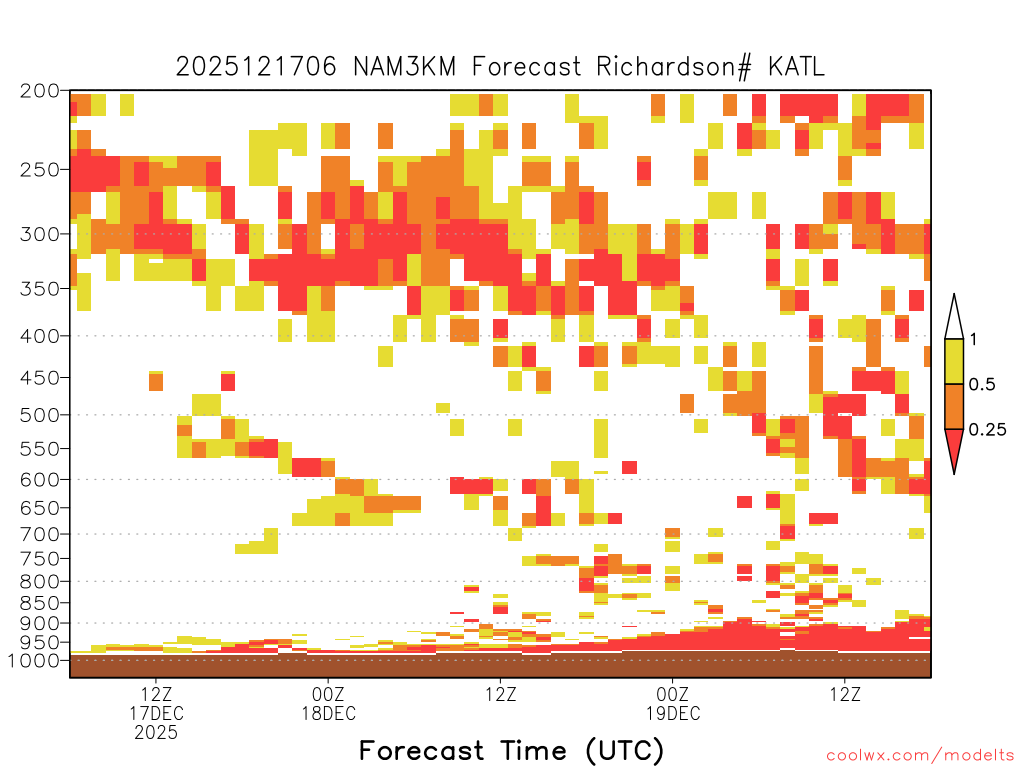 2025121706 NAM3KM Forecast Richardson# KATL

200
250
300
350
400
450
500
550
600
650
700
750
800
850
900
950
1000

1
0.5
0.25

12Z
17DEC
2025
00Z
18DEC
12Z
00Z
19DEC
12Z

Forecast Time (UTC)

coolwx.com/modelts